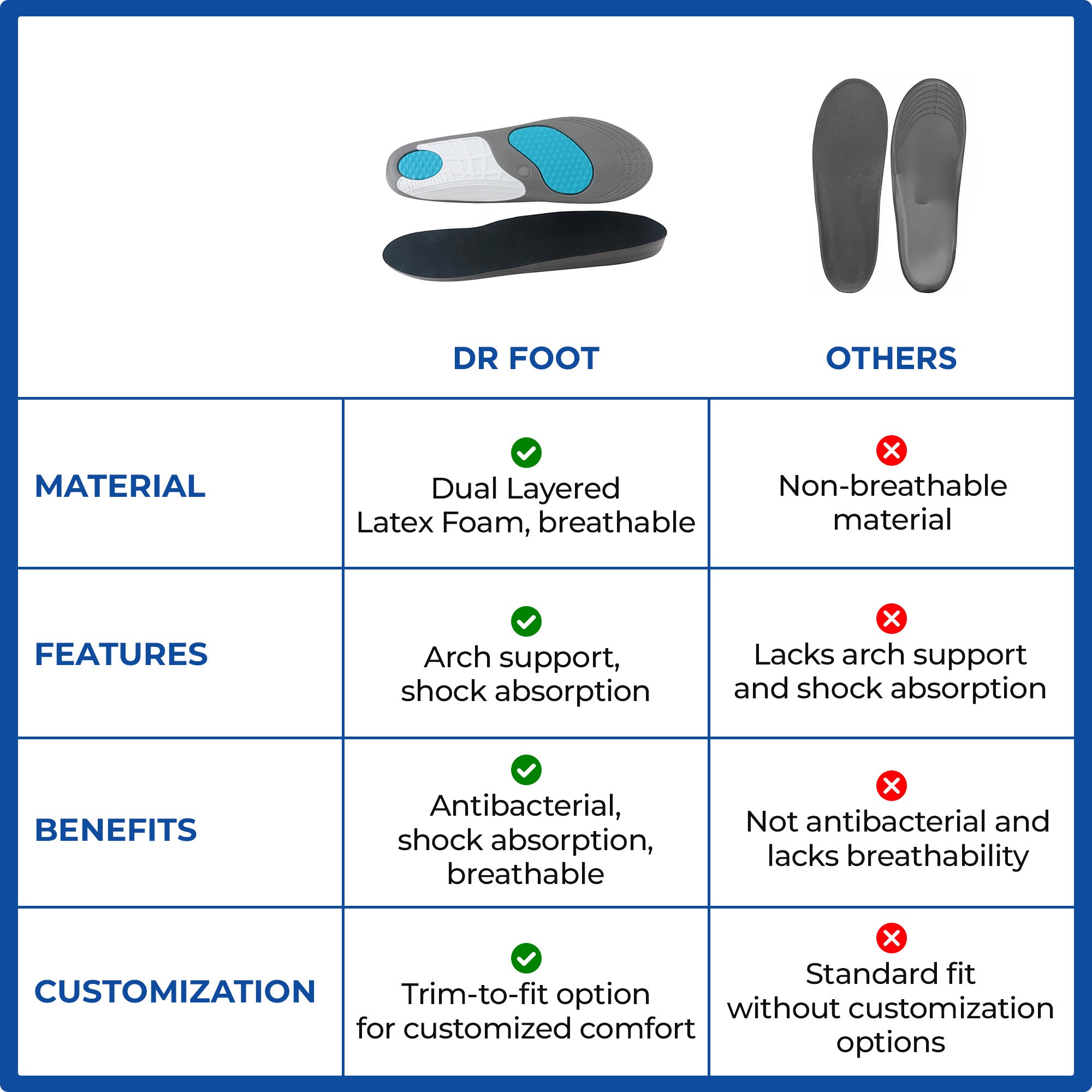 | | DR FOOT | OTHERS |
|---|---|---|
| MATERIAL | Dual Layered Latex Foam, breathable | Non-breathable material |
| FEATURES | Arch support, shock absorption | Lacks arch support and shock absorption |
| BENEFITS | Antibacterial, shock absorption, breathable | Not antibacterial and lacks breathability |
| CUSTOMIZATION | Trim-to-fit option for customized comfort | Standard fit without customization options |